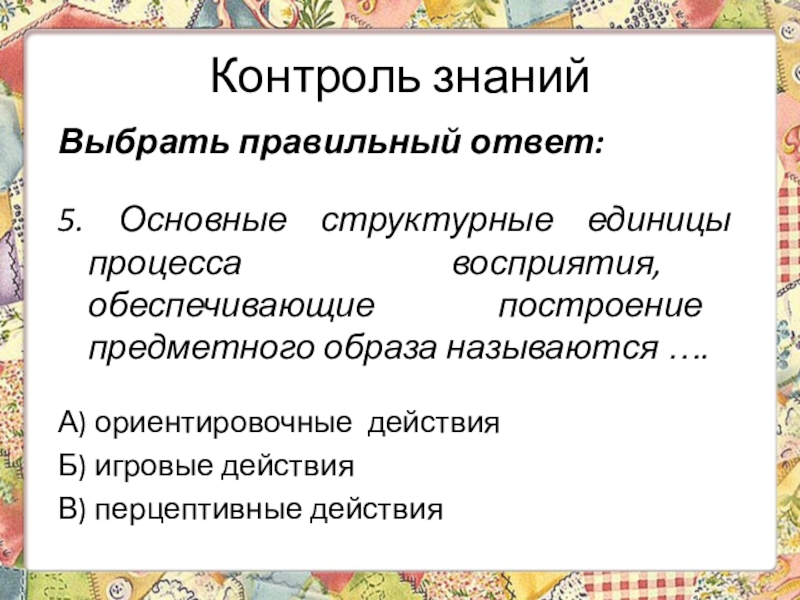 Контроль знаний

Выбрать правильный ответ:

5. Основные структурные единицы процесса восприятия, обеспечивающие построение предметного образа называются ….

А) ориентировочные действия

Б) игровые действия

В) перцептивные действия